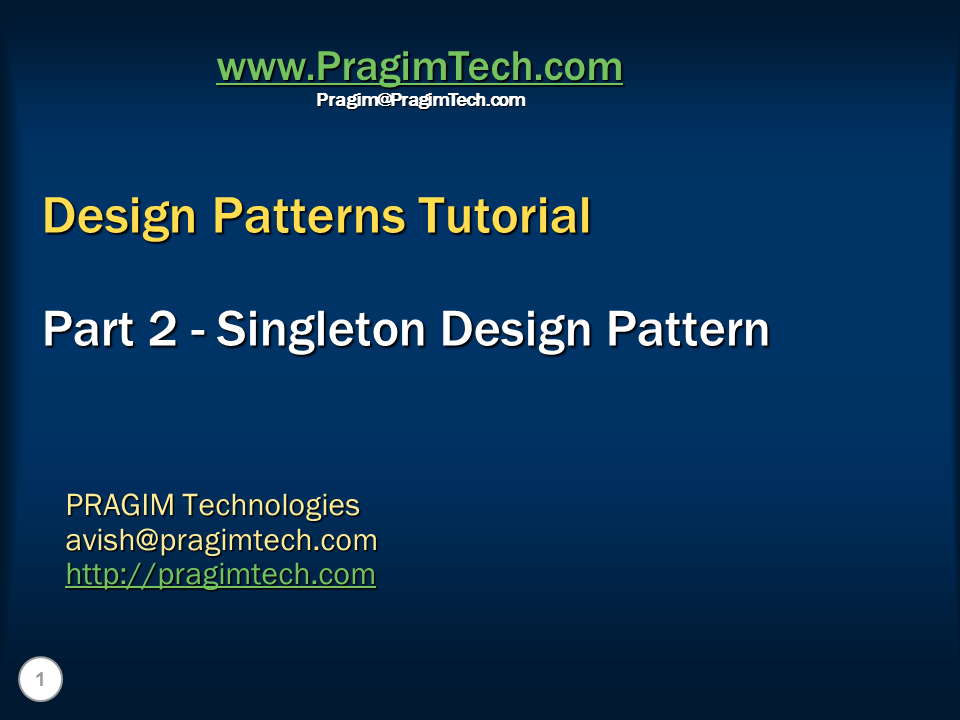 www.PragimTech.com
Pragim@PragimTech.com

Design Patterns Tutorial

Part 2 - Singleton Design Pattern

PRAGIM Technologies
avish@pragimtech.com
http://pragimtech.com

1